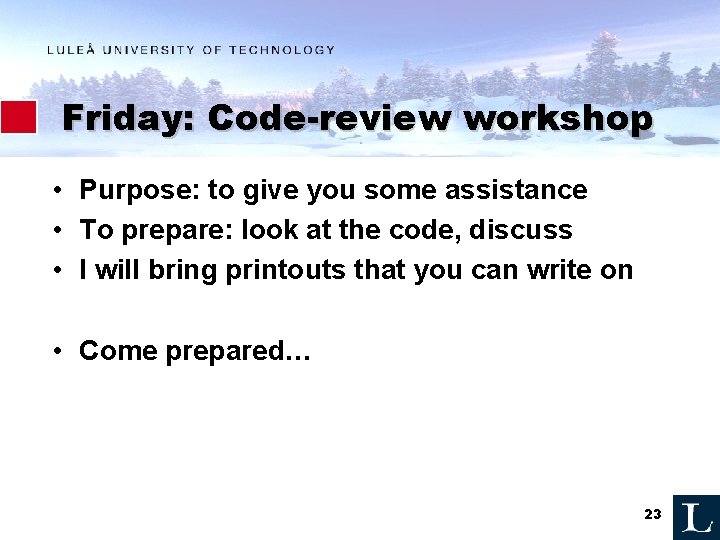 LULEÅ UNIVERSITY OF TECHNOLOGY

Friday: Code-review workshop

• Purpose: to give you some assistance
• To prepare: look at the code, discuss
• I will bring printouts that you can write on

• Come prepared…

23

L